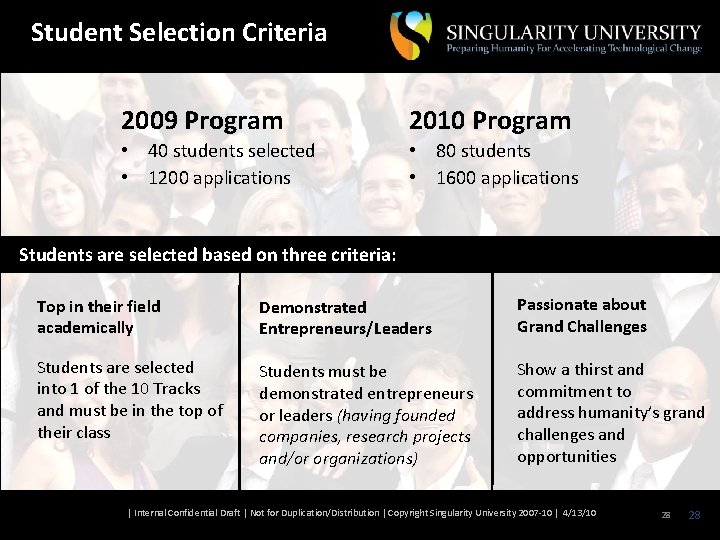 Student Selection Criteria

SINGULARITY UNIVERSITY
Preparing Humanity For Accelerating Technological Change

2009 Program
• 40 students selected
• 1200 applications

2010 Program
• 80 students
• 1600 applications

Students are selected based on three criteria:

Top in their field academically

Students are selected into 1 of the 10 Tracks and must be in the top of their class

Demonstrated Entrepreneurs/Leaders

Students must be demonstrated entrepreneurs or leaders (having founded companies, research projects and/or organizations)

Passionate about Grand Challenges

Show a thirst and commitment to address humanity's grand challenges and opportunities

| Internal Confidential Draft | Not for Duplication/Distribution | Copyright Singularity University 2007-10 | 4/13/10

28 28